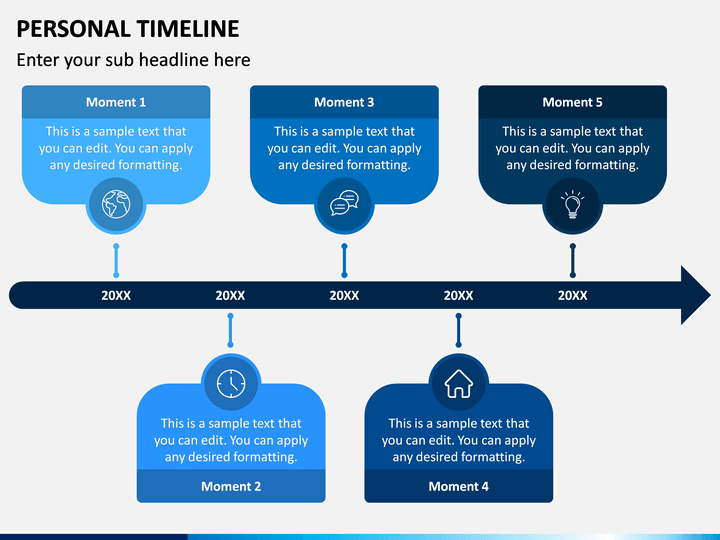 PERSONAL TIMELINE

Enter your sub headline here

Moment 1

This is a sample text that you can edit. You can apply any desired formatting.

Moment 3

This is a sample text that you can edit. You can apply any desired formatting.

Moment 5

This is a sample text that you can edit. You can apply any desired formatting.

20XX

20XX

20XX

20XX

20XX

This is a sample text that you can edit. You can apply any desired formatting.

Moment 2

This is a sample text that you can edit. You can apply any desired formatting.

Moment 4